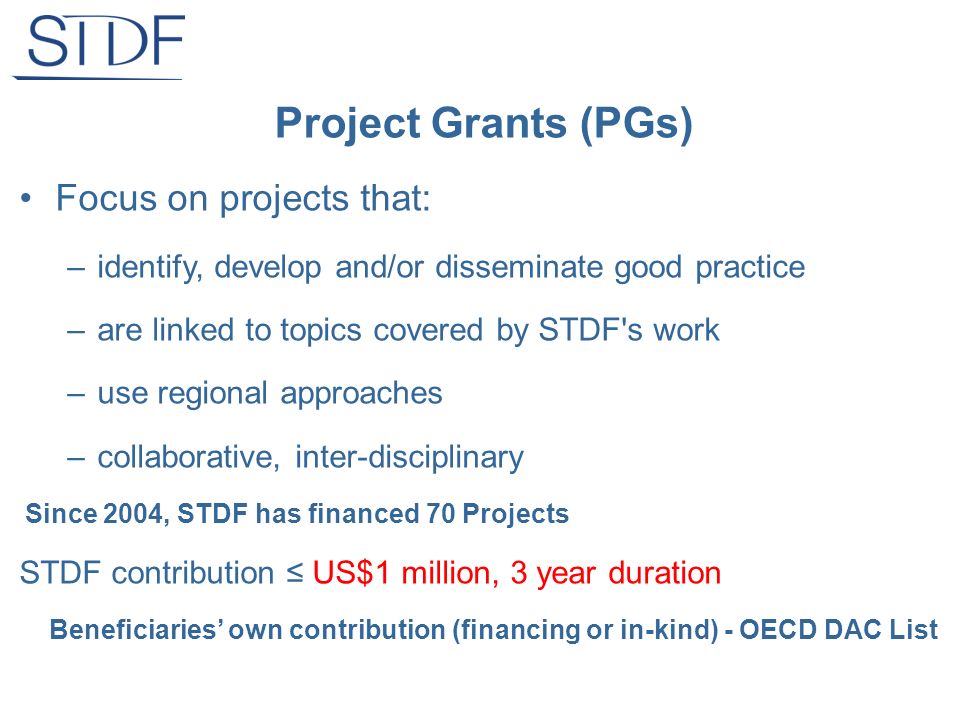 STDF

Project Grants (PGs)

• Focus on projects that:

– identify, develop and/or disseminate good practice

– are linked to topics covered by STDF's work

– use regional approaches

– collaborative, inter-disciplinary

Since 2004, STDF has financed 70 Projects

STDF contribution ≤ US$1 million, 3 year duration

Beneficiaries' own contribution (financing or in-kind) - OECD DAC List